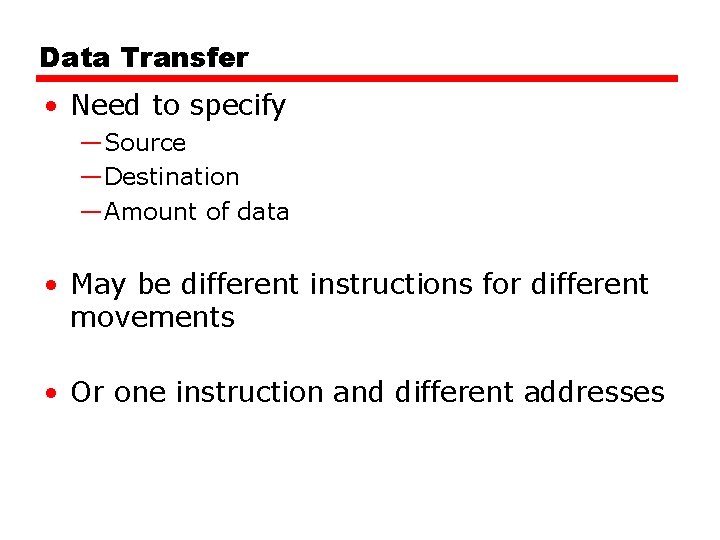 Data Transfer

• Need to specify
—Source
—Destination
—Amount of data

• May be different instructions for different movements

• Or one instruction and different addresses